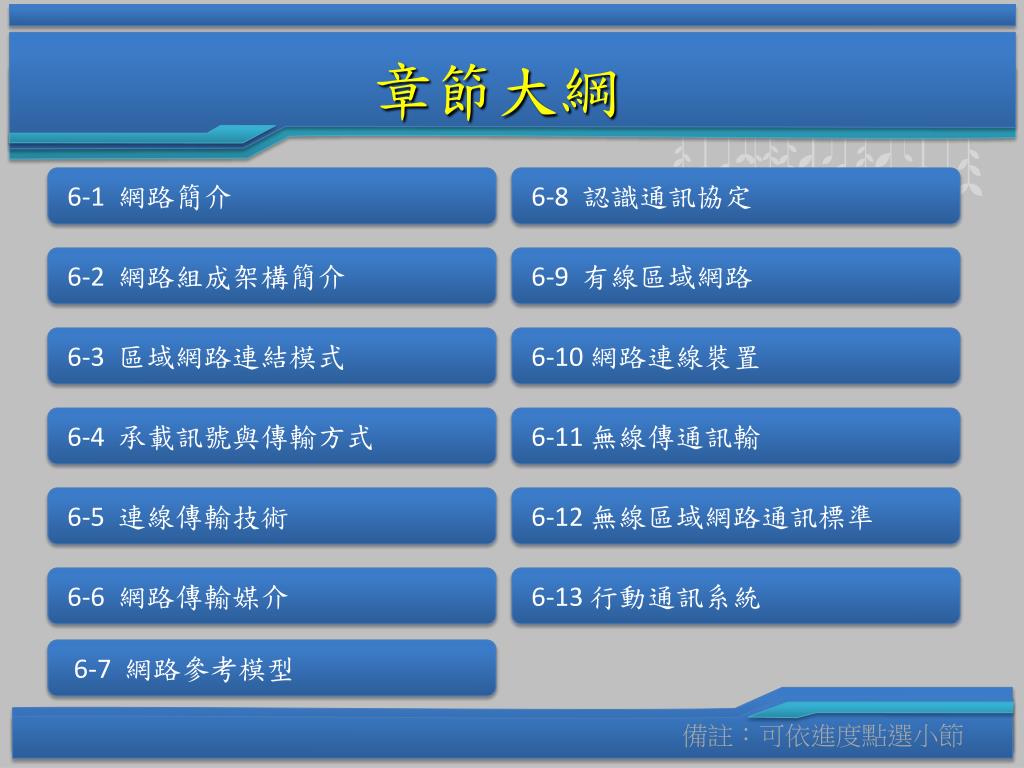 章節大綱

6-1 網路簡介

6-2 網路組成架構簡介

6-3 區域網路連結模式

6-4 承載訊號與傳輸方式

6-5 連線傳輸技術

6-6 網路傳輸媒介

6-7 網路參考模型

6-8 認識通訊協定

6-9 有線區域網路

6-10 網路連線裝置

6-11 無線傳通訊輸

6-12 無線區域網路通訊標準

6-13 行動通訊系統

備註：可依進度點選小節